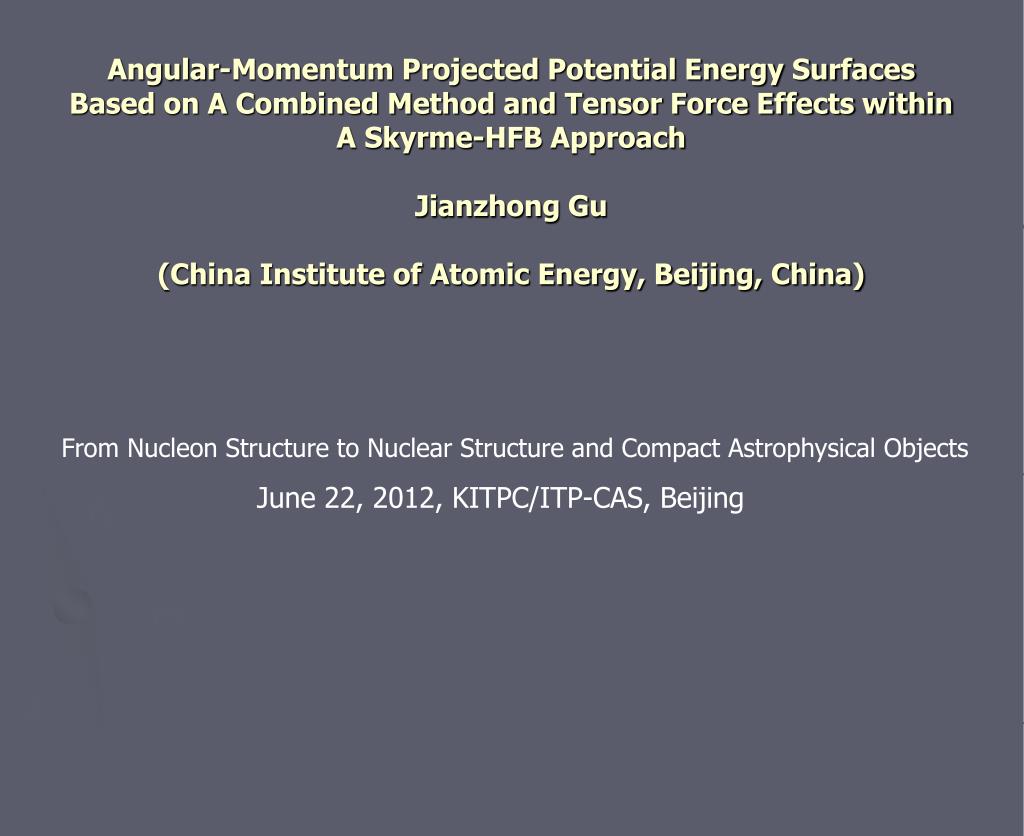 Angular-Momentum Projected Potential Energy Surfaces Based on A Combined Method and Tensor Force Effects within A Skyrme-HFB Approach

Jianzhong Gu

(China Institute of Atomic Energy, Beijing, China)

From Nucleon Structure to Nuclear Structure and Compact Astrophysical Objects

June 22, 2012, KITPC/ITP-CAS, Beijing